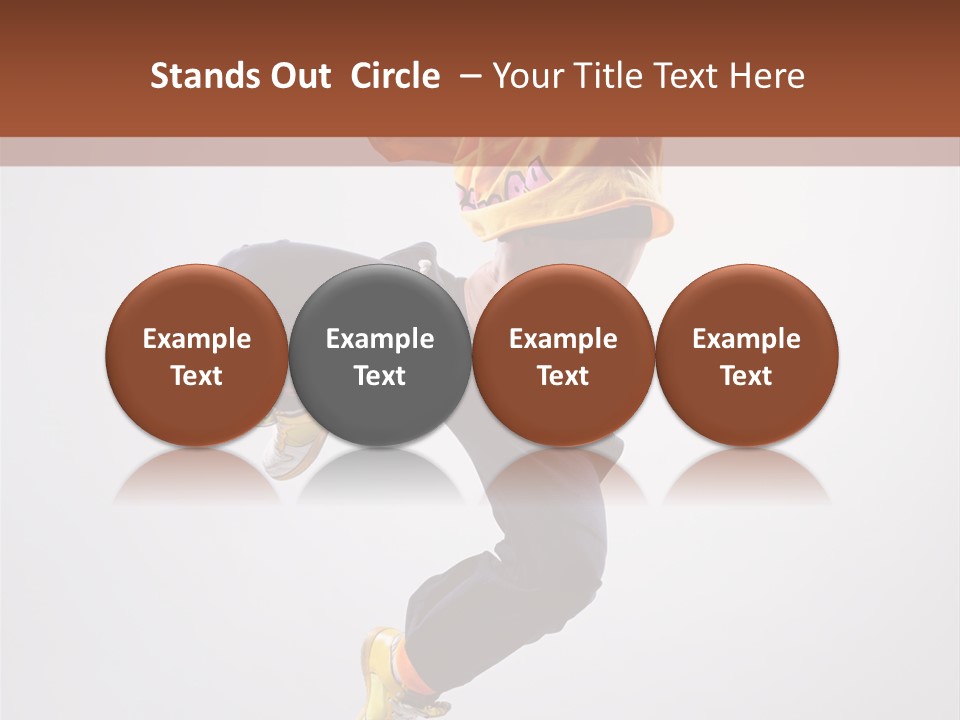 Stands Out Circle – Your Title Text Here

Example Text

Example Text

Example Text

Example Text